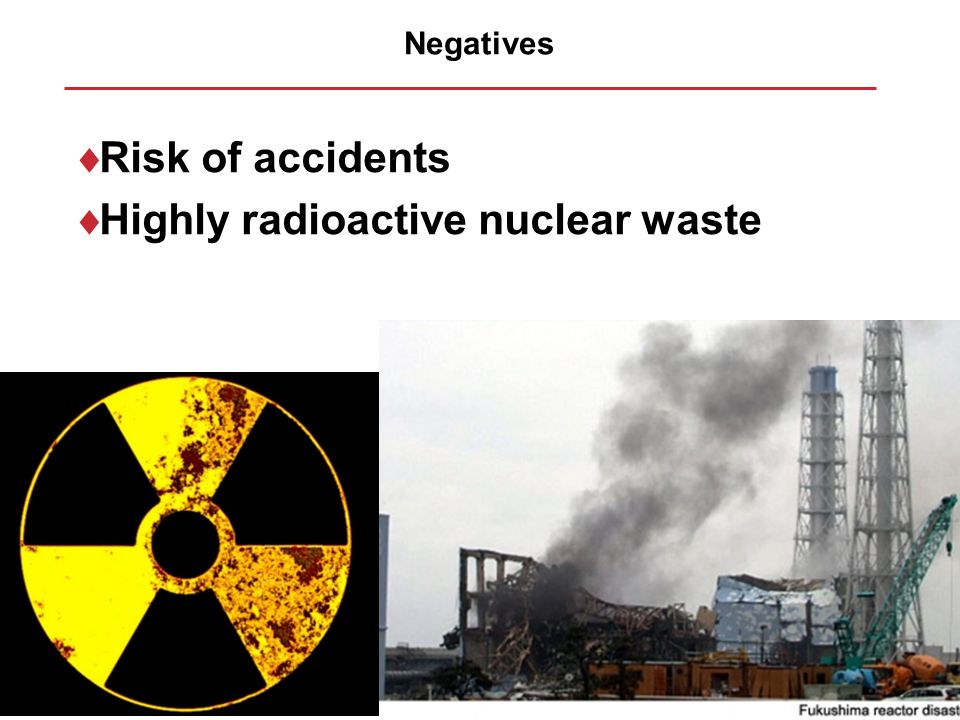 Negatives

♦Risk of accidents
♦Highly radioactive nuclear waste

Fukushima reactor disast